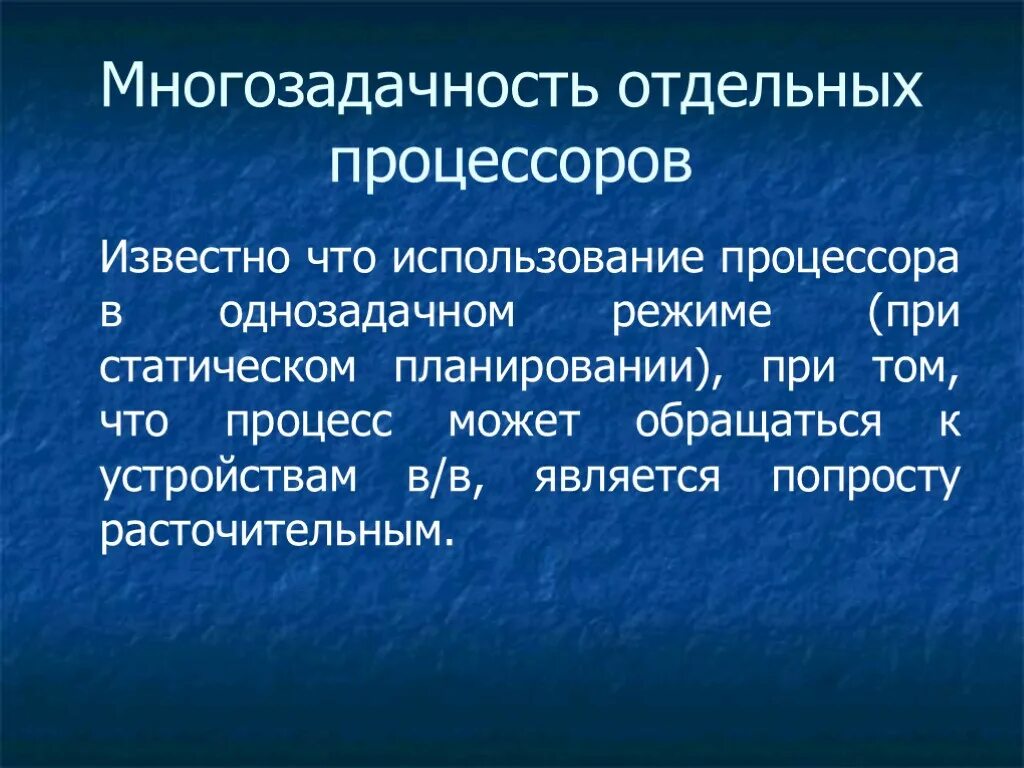 Многозадачность отдельных процессоров

Известно что использование процессора в однозадачном режиме (при статическом планировании), при том, что процесс может обращаться к устройствам в/в, является попросту расточительным.